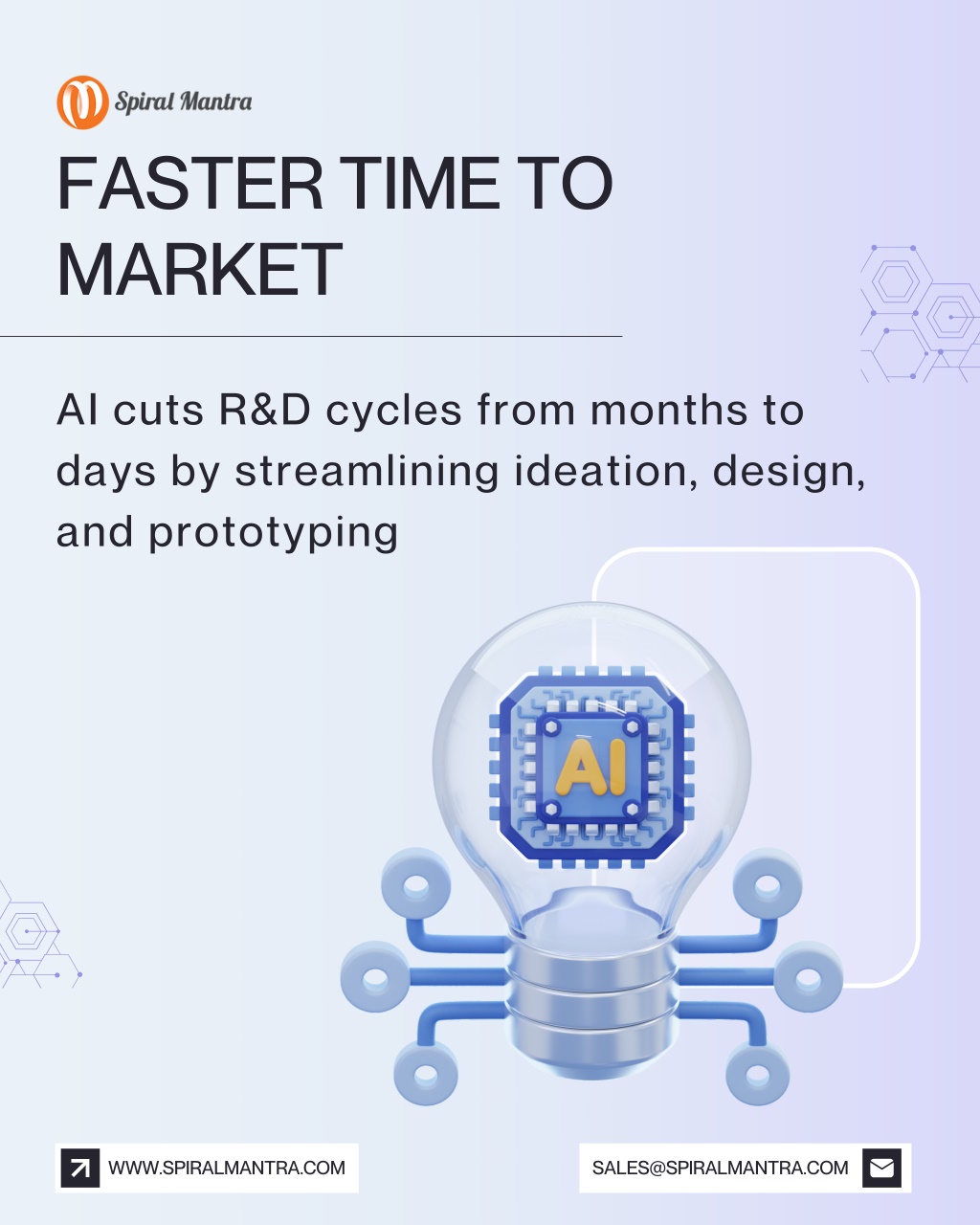 Spiral Mantra

FASTER TIME TO MARKET

AI cuts R&D cycles from months to days by streamlining ideation, design, and prototyping

AI

WWW.SPIRALMANTRA.COM

SALES@SPIRALMANTRA.COM